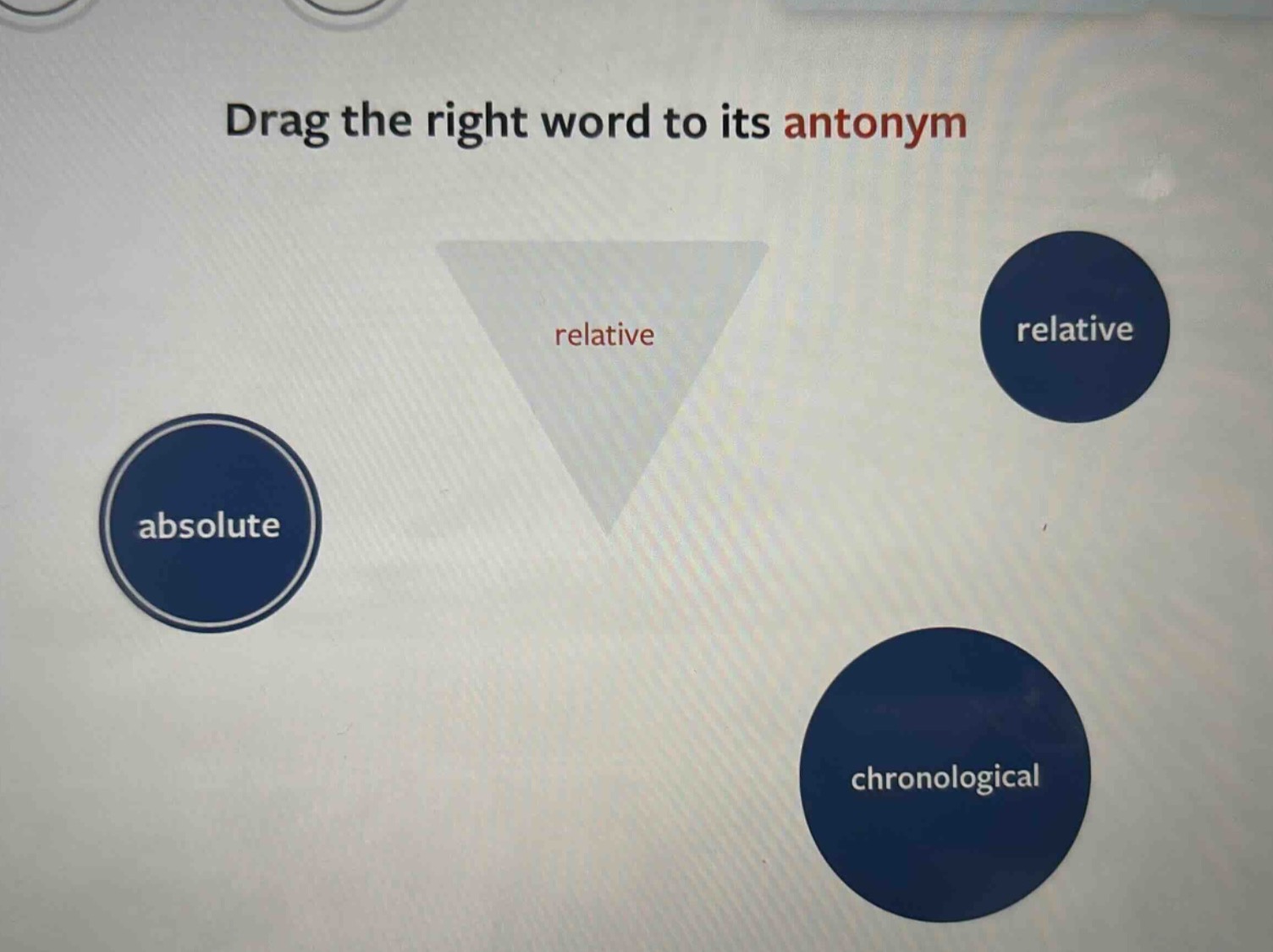 Drag the right word to its antonym

relative

relative

absolute

chronological